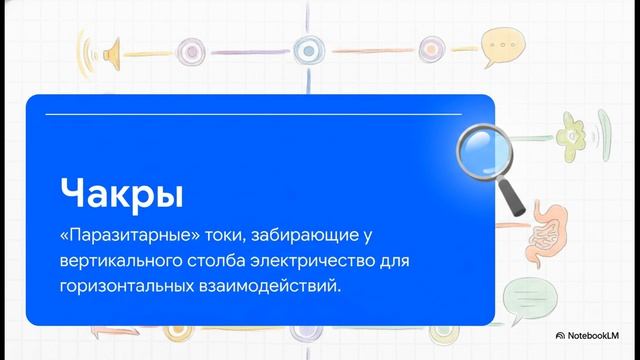 Чакры

«Паразитарные» токи, забирающие у вертикального столба электричество для горизонтальных взаимодействий.

NotebookLM